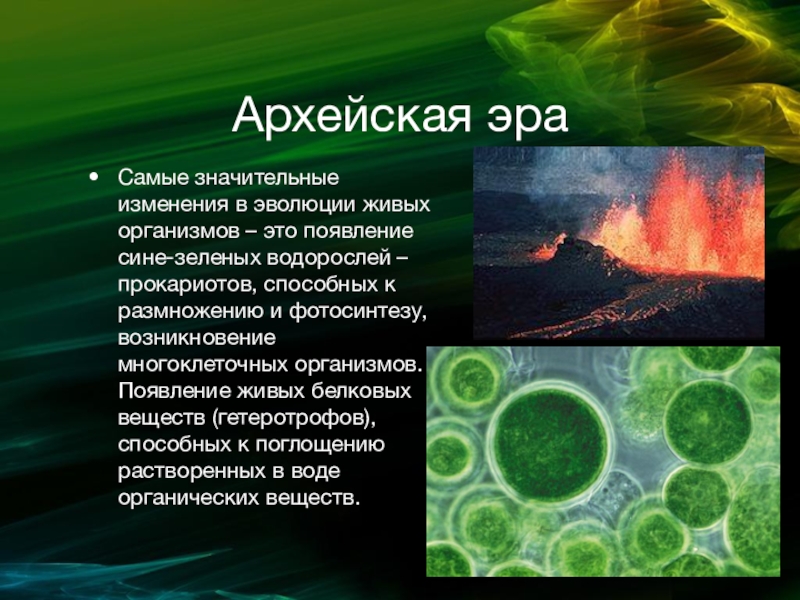 Архейская эра

• Самые значительные изменения в эволюции живых организмов – это появление сине-зеленых водорослей – прокариотов, способных к размножению и фотосинтезу, возникновение многоклеточных организмов. Появление живых белковых веществ (гетеротрофов), способных к поглощению растворенных в воде органических веществ.